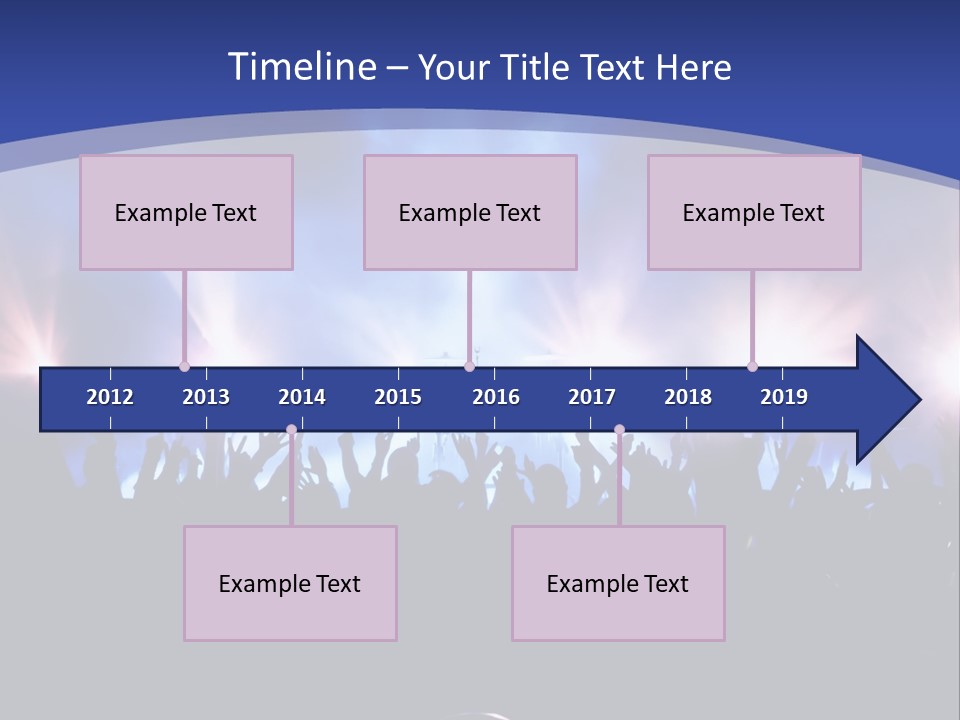 Timeline – Your Title Text Here

Example Text

Example Text

Example Text

2012 2013 2014 2015 2016 2017 2018 2019

Example Text

Example Text